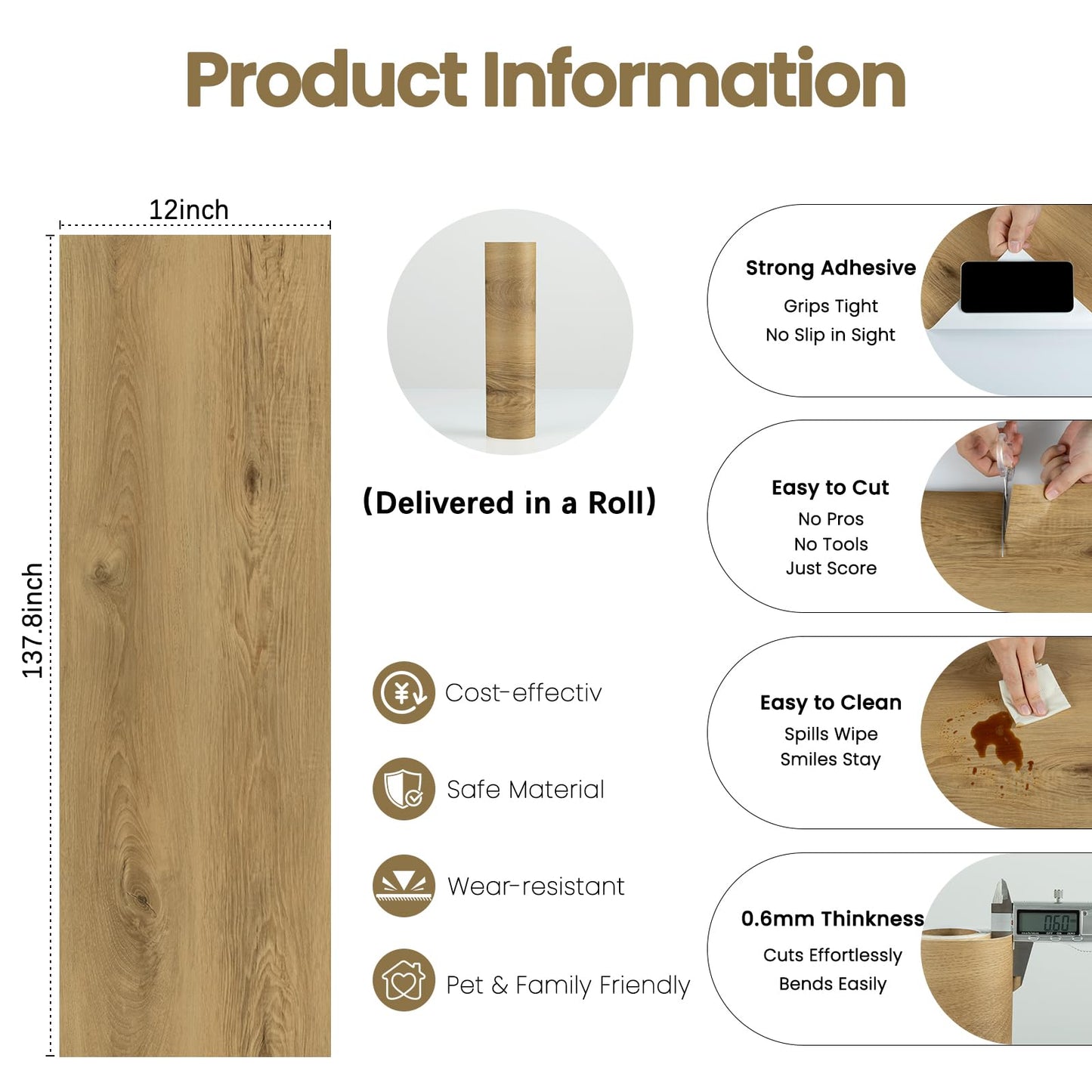 Product Information

12inch

137.8inch

(Delivered in a Roll)

Cost-effectiv

Safe Material

Wear-resistant

Pet & Family Friendly

Strong Adhesive
Grips Tight
No Slip in Sight

Easy to Cut
No Pros
No Tools
Just Score

Easy to Clean
Spills Wipe
Smiles Stay

0.6mm Thinkness
Cuts Effortlessly
Bends Easily

0.60